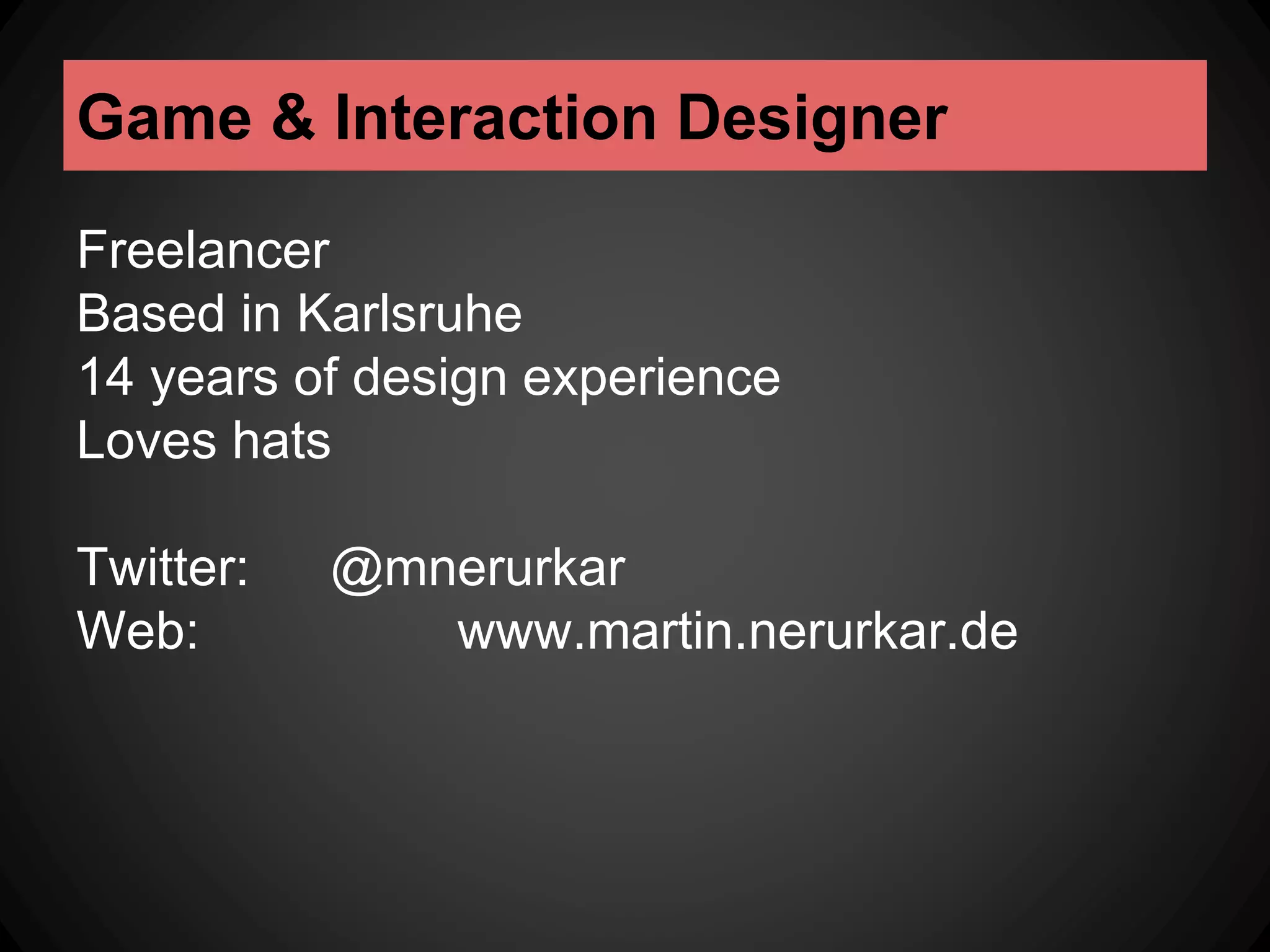 Game & Interaction Designer

Freelancer
Based in Karlsruhe
14 years of design experience
Loves hats

Twitter: @mnerurkar
Web: www.martin.nerurkar.de